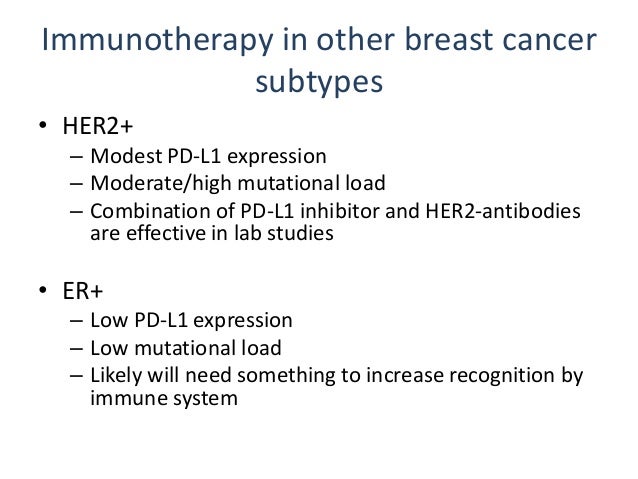 Immunotherapy in other breast cancer subtypes

• HER2+
– Modest PD-L1 expression
– Moderate/high mutational load
– Combination of PD-L1 inhibitor and HER2-antibodies are effective in lab studies

• ER+
– Low PD-L1 expression
– Low mutational load
– Likely will need something to increase recognition by immune system